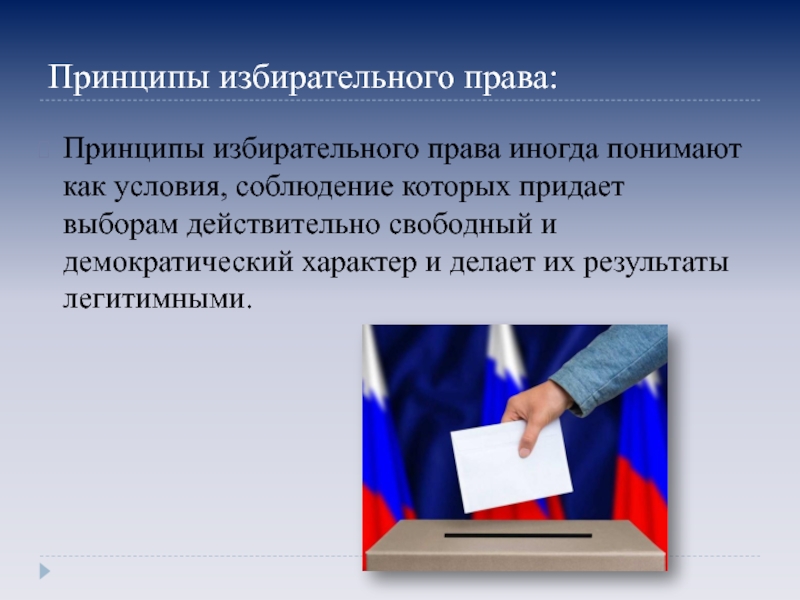 Принципы избирательного права:

Принципы избирательного права иногда понимают как условия, соблюдение которых придает выборам действительно свободный и демократический характер и делает их результаты легитимными.